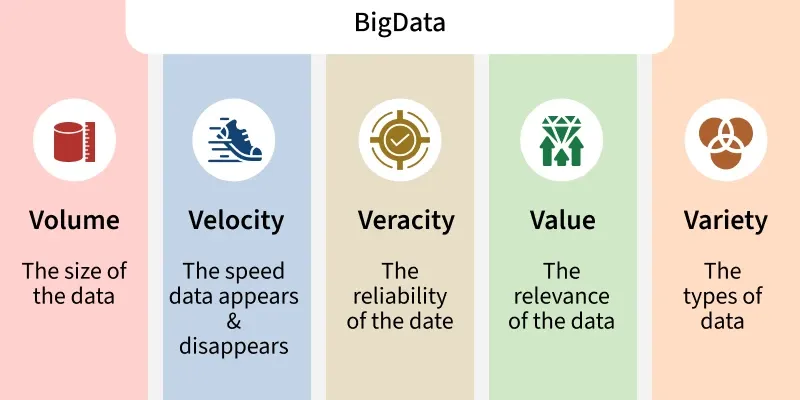 BigData

Volume

The size of the data

Velocity

The speed data appears & disappears

Veracity

The reliability of the date

Value

The relevance of the data

Variety

The types of data